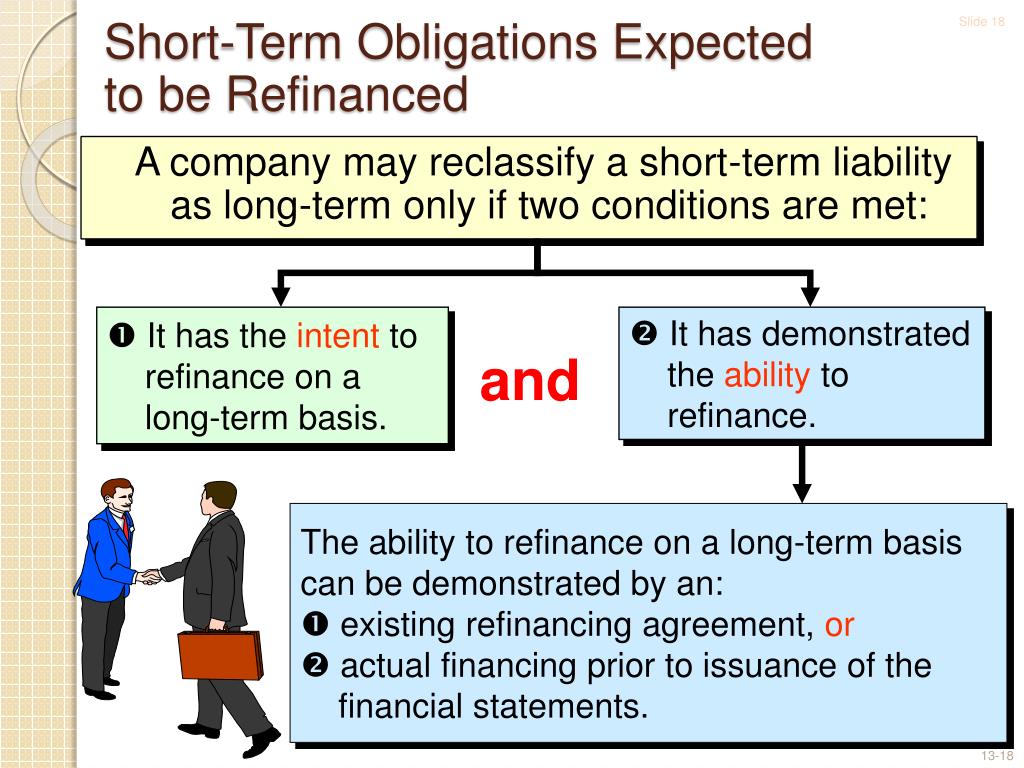 Slide 18

Short-Term Obligations Expected to be Refinanced

A company may reclassify a short-term liability as long-term only if two conditions are met:

❶ It has the intent to refinance on a long-term basis.

and

❷ It has demonstrated the ability to refinance.

The ability to refinance on a long-term basis can be demonstrated by an:
❶ existing refinancing agreement, or
❷ actual financing prior to issuance of the financial statements.

13-18